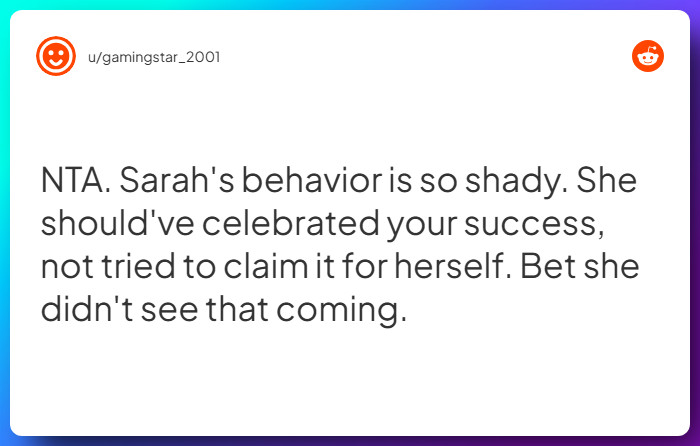 u/gamingstar_2001

NTA. Sarah's behavior is so shady. She should've celebrated your success, not tried to claim it for herself. Bet she didn't see that coming.